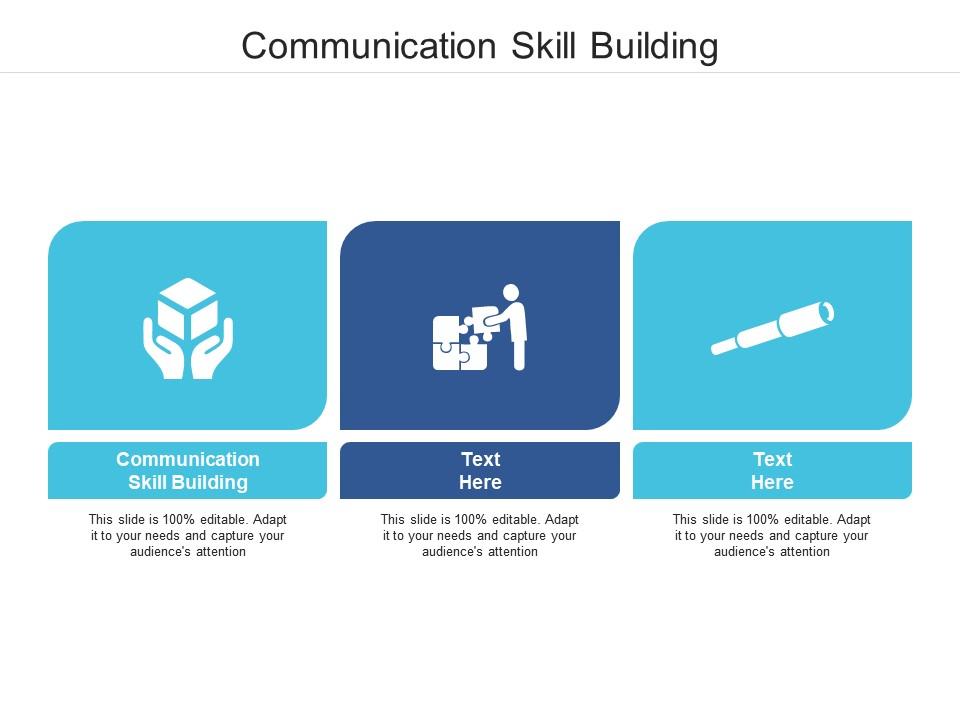 Communication Skill Building

Communication Skill Building

This slide is 100% editable. Adapt it to your needs and capture your audience's attention

Text Here

This slide is 100% editable. Adapt it to your needs and capture your audience's attention

Text Here

This slide is 100% editable. Adapt it to your needs and capture your audience's attention